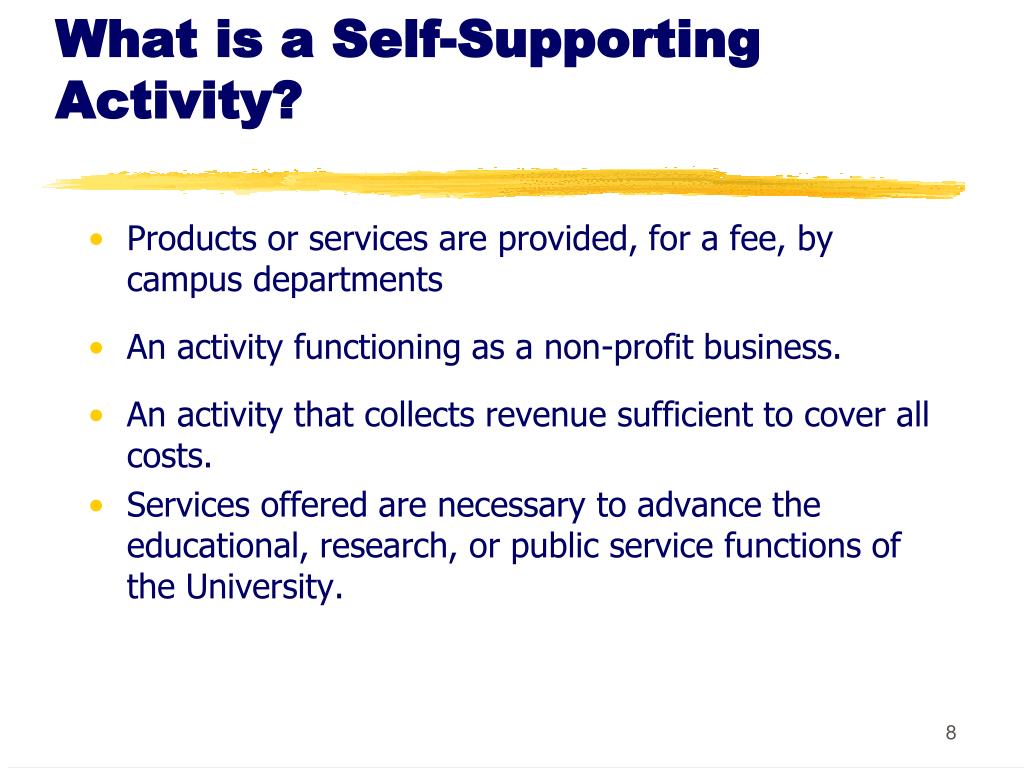 What is a Self-Supporting Activity?

• Products or services are provided, for a fee, by campus departments

• An activity functioning as a non-profit business.

• An activity that collects revenue sufficient to cover all costs.

• Services offered are necessary to advance the educational, research, or public service functions of the University.

8